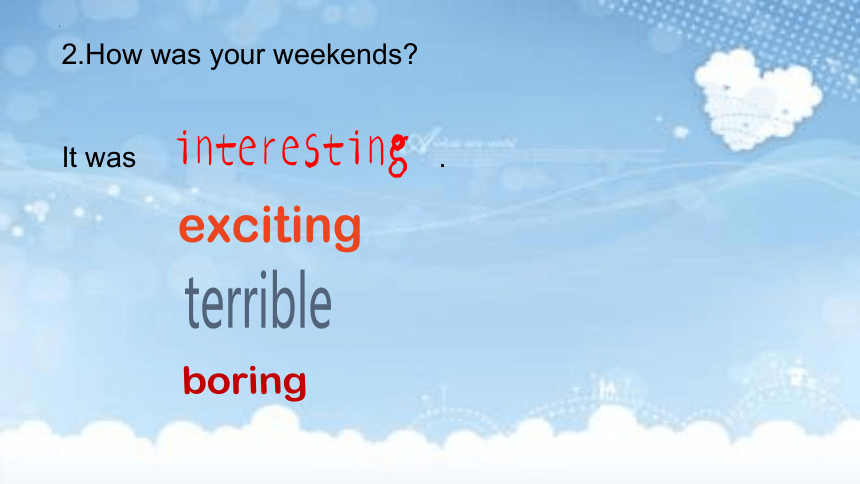 2.How was your weekends?

It was interesting .

exciting

terrible

boring